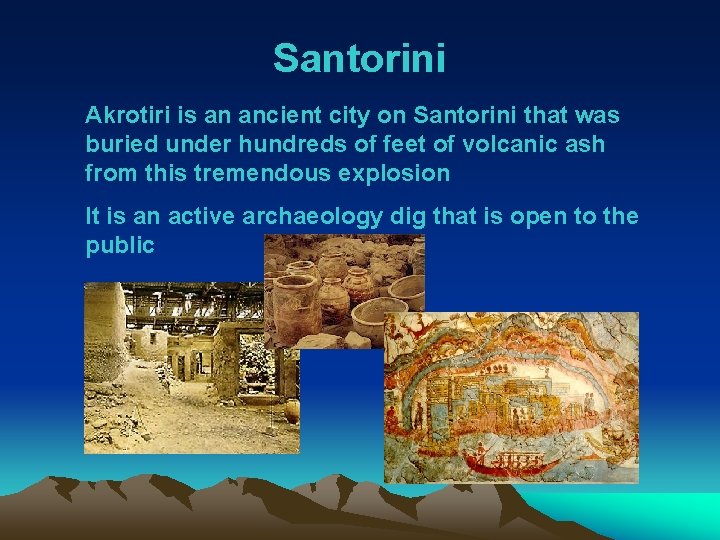 Santorini

Akrotiri is an ancient city on Santorini that was buried under hundreds of feet of volcanic ash from this tremendous explosion

It is an active archaeology dig that is open to the public